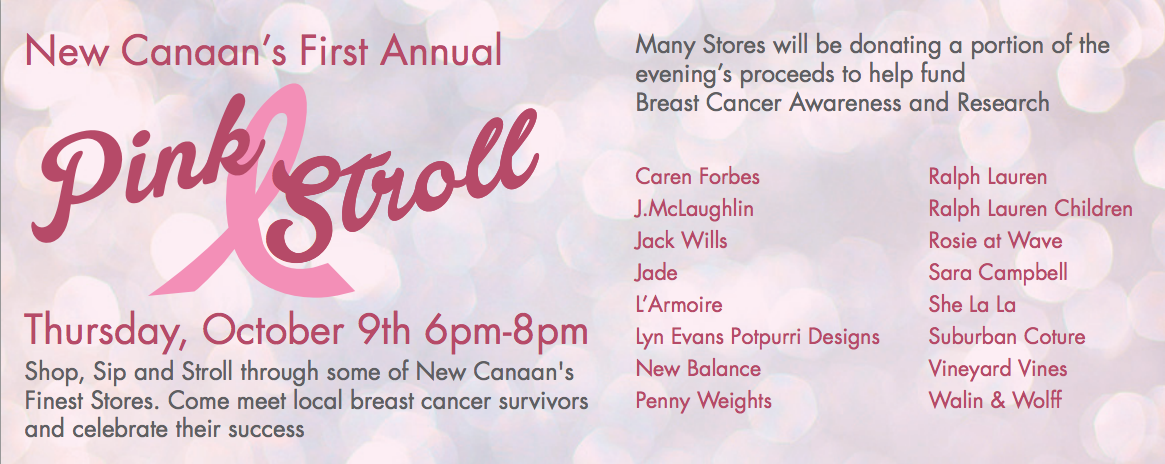 New Canaan's First Annual

Pink Stroll

Thursday, October 9th 6pm-8pm

Shop, Sip and Stroll through some of New Canaan's Finest Stores. Come meet local breast cancer survivors and celebrate their success

Many Stores will be donating a portion of the evening's proceeds to help fund Breast Cancer Awareness and Research

Caren Forbes
J.McLaughlin
Jack Wills
Jade
L'Armoire
Lyn Evans Potpurri Designs
New Balance
Penny Weights

Ralph Lauren
Ralph Lauren Children
Rosie at Wave
Sara Campbell
She La La
Suburban Coture
Vineyard Vines
Walin & Wolff